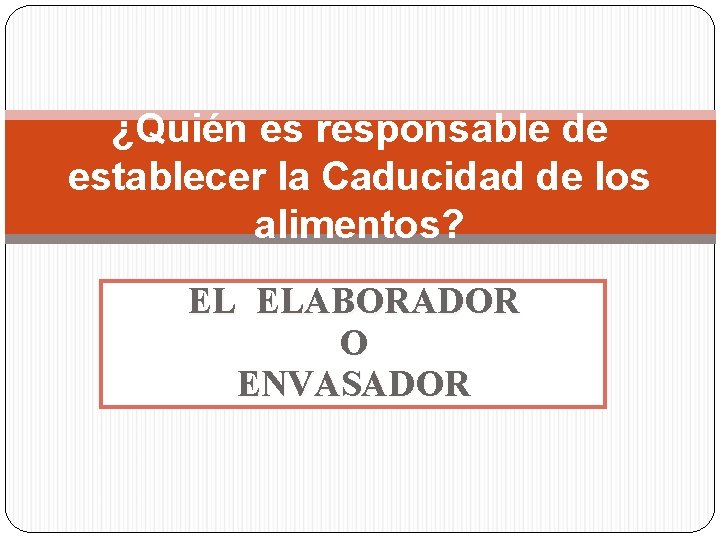 ¿Quién es responsable de establecer la Caducidad de los alimentos?

EL ELABORADOR
O
ENVASADOR